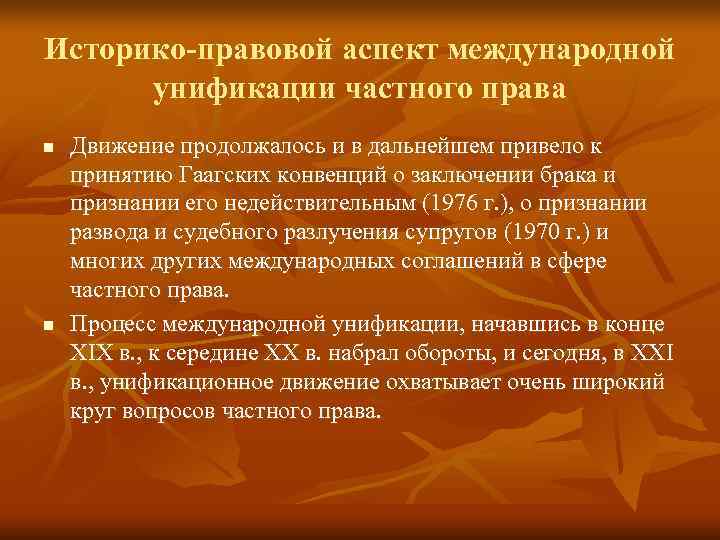 Историко-правовой аспект международной унификации частного права

■ Движение продолжалось и в дальнейшем привело к принятию Гаагских конвенций о заключении брака и признании его недействительным (1976 г.), о признании развода и судебного разлучения супругов (1970 г.) и многих других международных соглашений в сфере частного права.

■ Процесс международной унификации, начавшись в конце XIX в., к середине XX в. набрал обороты, и сегодня, в XXI в., унификационное движение охватывает очень широкий круг вопросов частного права.